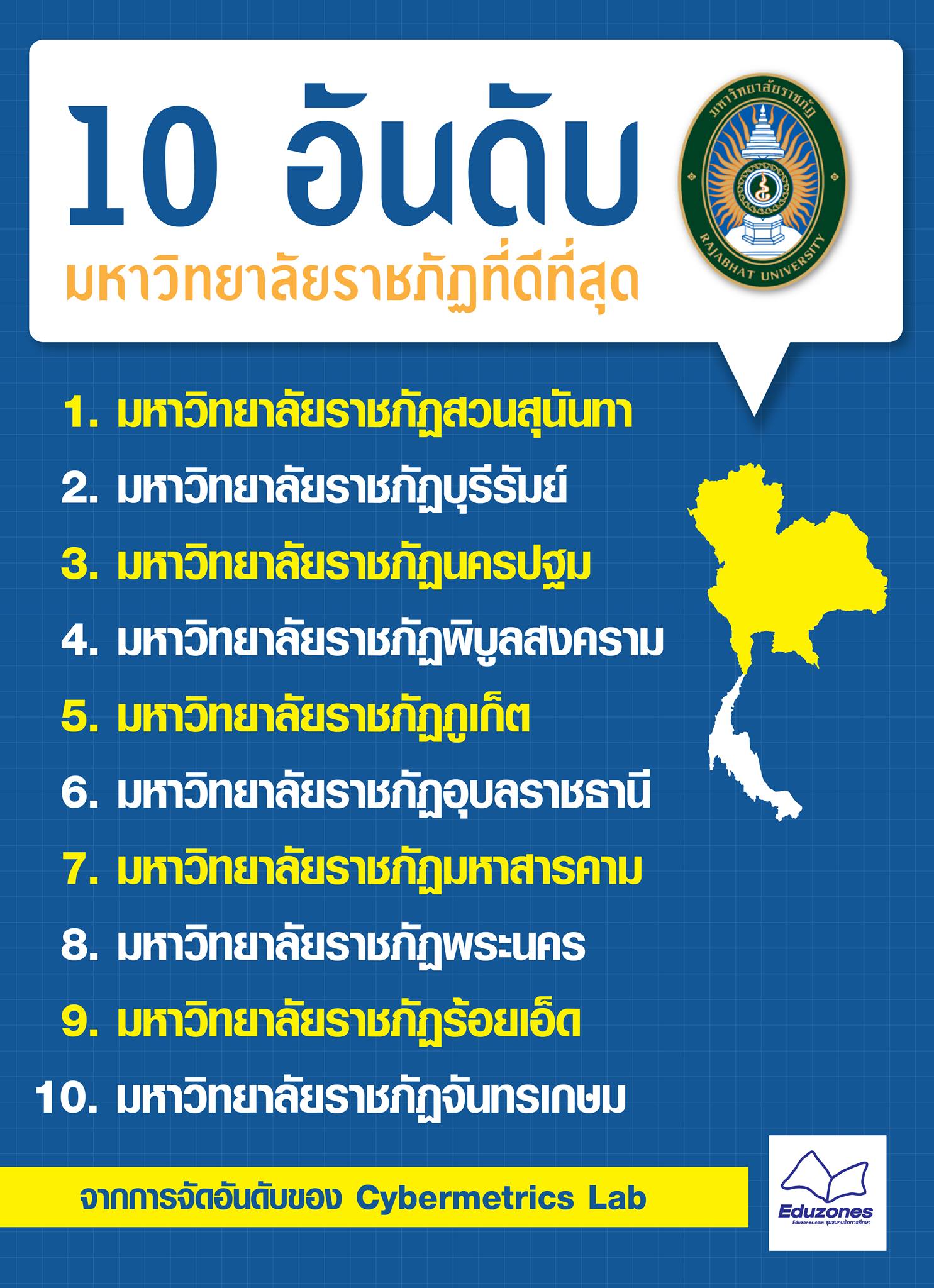 10 อันดับ
มหาวิทยาลัยราชภัฏที่ดีที่สุด

มหาวิทยาลัยราชภัฏ
RAJABHAT UNIVERSITY

1. มหาวิทยาลัยราชภัฏสวนสุนันทา
2. มหาวิทยาลัยราชภัฏบุรีรัมย์
3. มหาวิทยาลัยราชภัฏนครปฐม
4. มหาวิทยาลัยราชภัฏพิบูลสงคราม
5. มหาวิทยาลัยราชภัฏภูเก็ต
6. มหาวิทยาลัยราชภัฏอุบลราชธานี
7. มหาวิทยาลัยราชภัฏมหาสารคาม
8. มหาวิทยาลัยราชภัฏพระนคร
9. มหาวิทยาลัยราชภัฏร้อยเอ็ด
10. มหาวิทยาลัยราชภัฏจันทรเกษม

จากการจัดอันดับของ Cybermetrics Lab

Eduzones
Eduzones.com ชุมชนคนรักการศึกษา